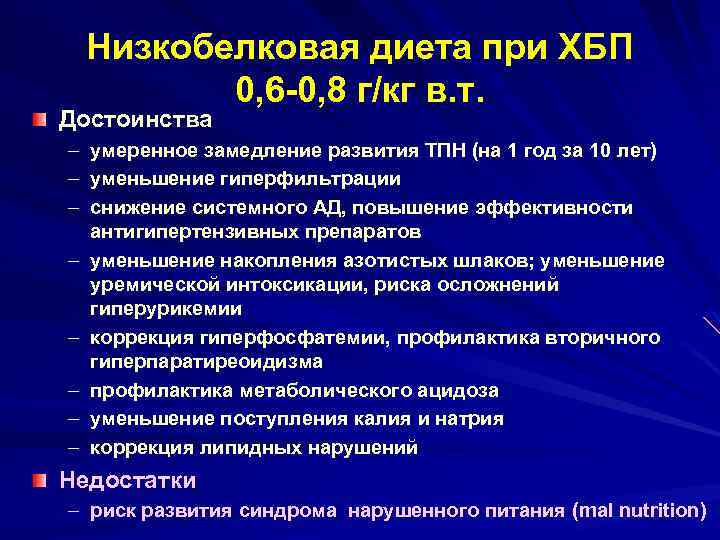 Низкобелковая диета при ХБП
0,6-0,8 г/кг в.т.

Достоинства

– умеренное замедление развития ТПН (на 1 год за 10 лет)
– уменьшение гиперфильтрации
– снижение системного АД, повышение эффективности антигипертензивных препаратов
– уменьшение накопления азотистых шлаков; уменьшение уремической интоксикации, риска осложнений гиперурикемии
– коррекция гиперфосфатемии, профилактика вторичного гиперпаратиреоидизма
– профилактика метаболического ацидоза
– уменьшение поступления калия и натрия
– коррекция липидных нарушений

Недостатки

– риск развития синдрома нарушенного питания (mal nutrition)